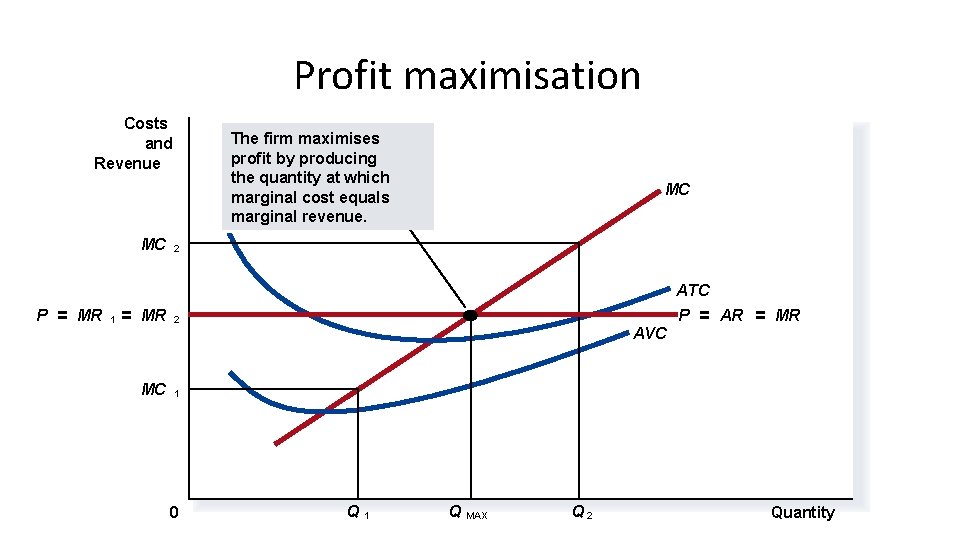 Profit maximisation

Costs and Revenue

The firm maximises profit by producing the quantity at which marginal cost equals marginal revenue.

MC

$MC_2$

ATC

$P = MR_1 = MR_2$

$P = AR = MR$

AVC

$MC_1$

0

$Q_1$

$Q_{MAX}$

$Q_2$

Quantity